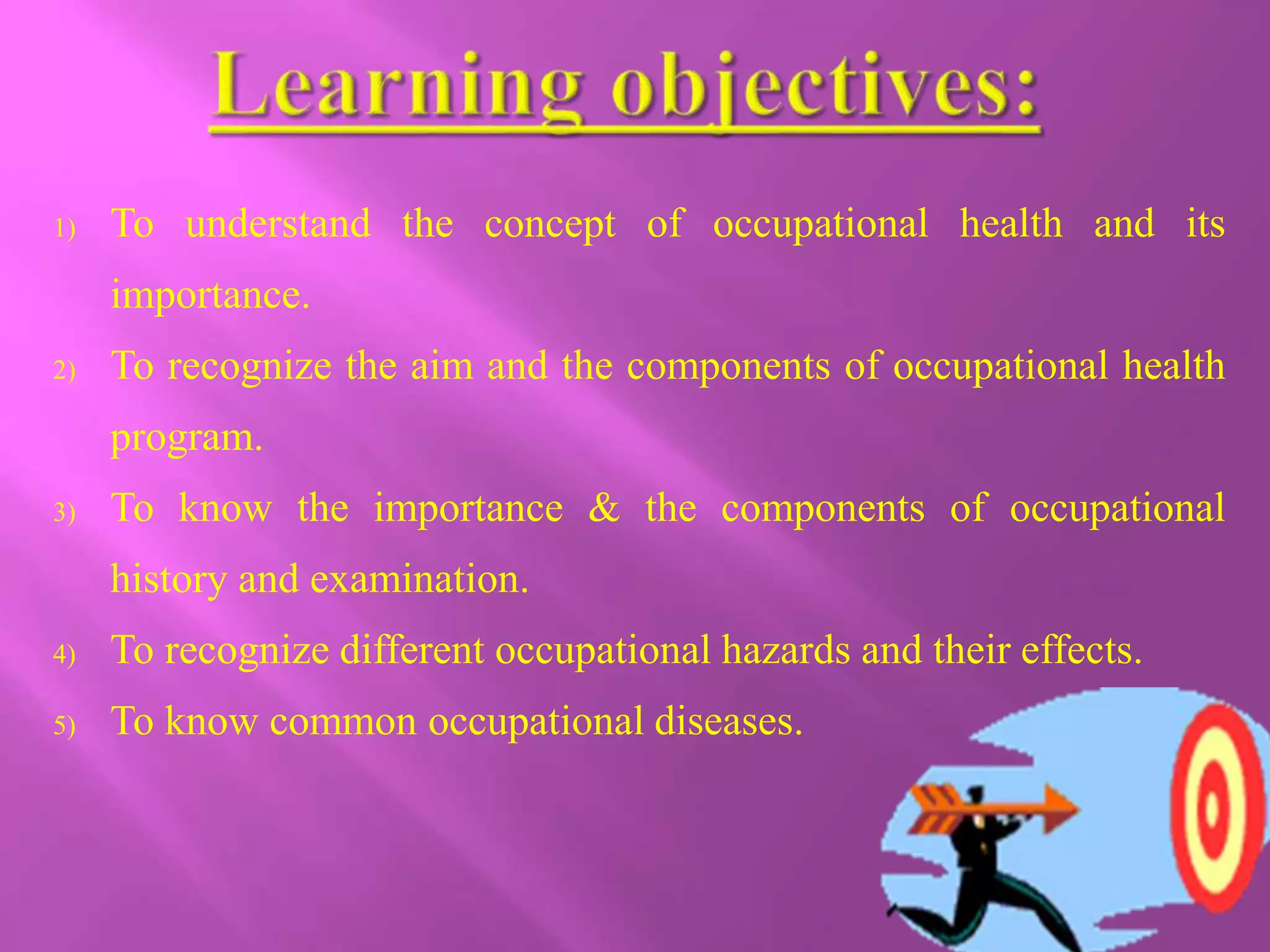 Learning objectives:

1) To understand the concept of occupational health and its importance.
2) To recognize the aim and the components of occupational health program.
3) To know the importance & the components of occupational history and examination.
4) To recognize different occupational hazards and their effects.
5) To know common occupational diseases.